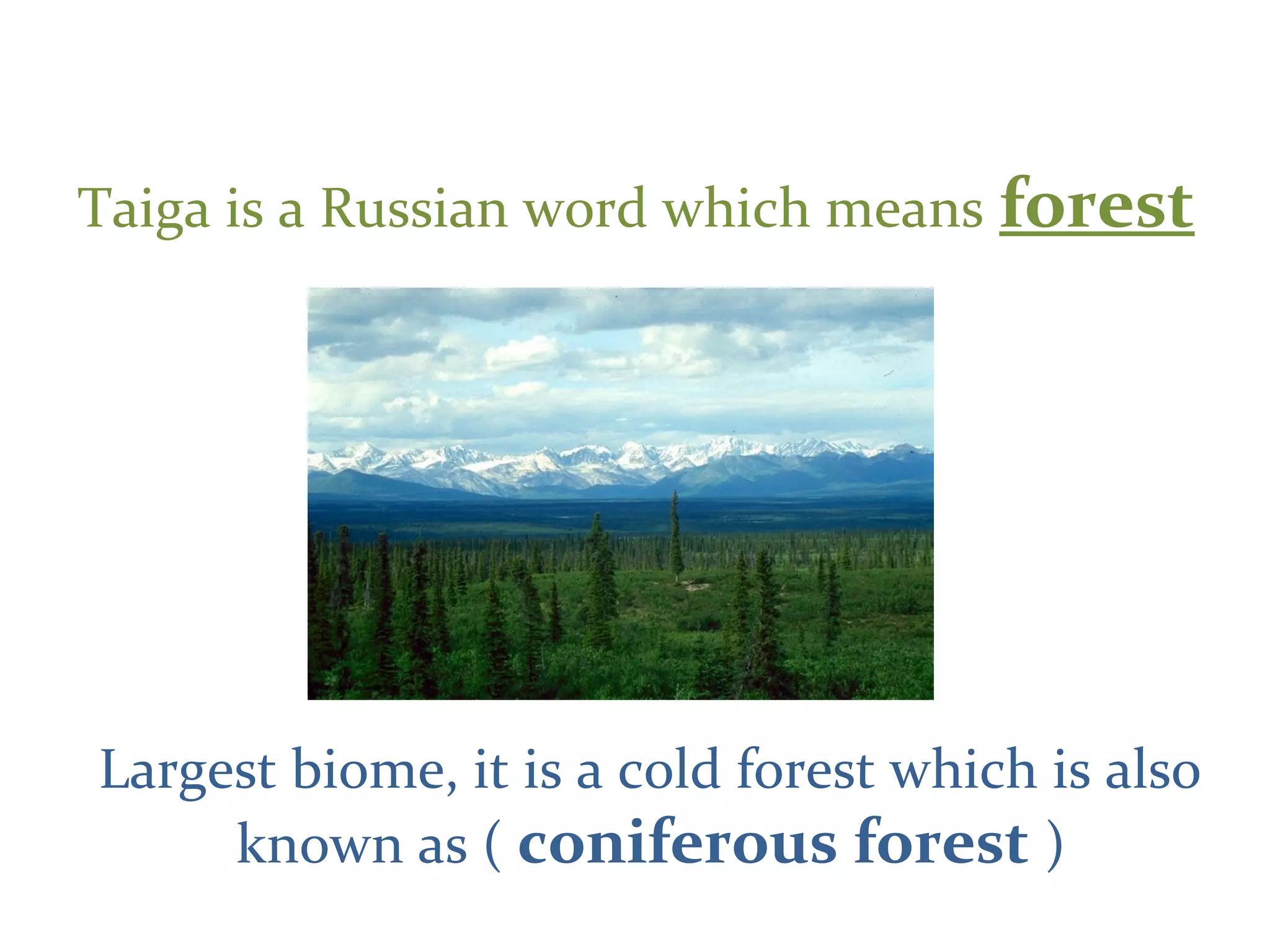 Taiga is a Russian word which means forest

Largest biome, it is a cold forest which is also known as ( coniferous forest )